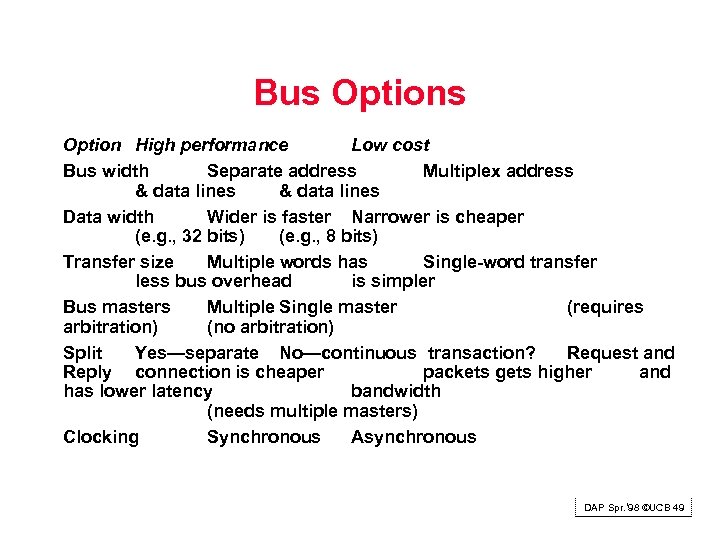 Bus Options

Option High performance Low cost

Bus width Separate address Multiplex address & data lines & data lines

Data width Wider is faster Narrower is cheaper (e.g., 32 bits) (e.g., 8 bits)

Transfer size Multiple words has Single-word transfer less bus overhead is simpler

Bus masters Multiple Single master (requires arbitration) (no arbitration)

Split Yes—separate No—continuous transaction? Request and Reply connection is cheaper packets gets higher and has lower latency bandwidth (needs multiple masters)

Clocking Synchronous Asynchronous

DAP Spr.'98 ©UCB 49